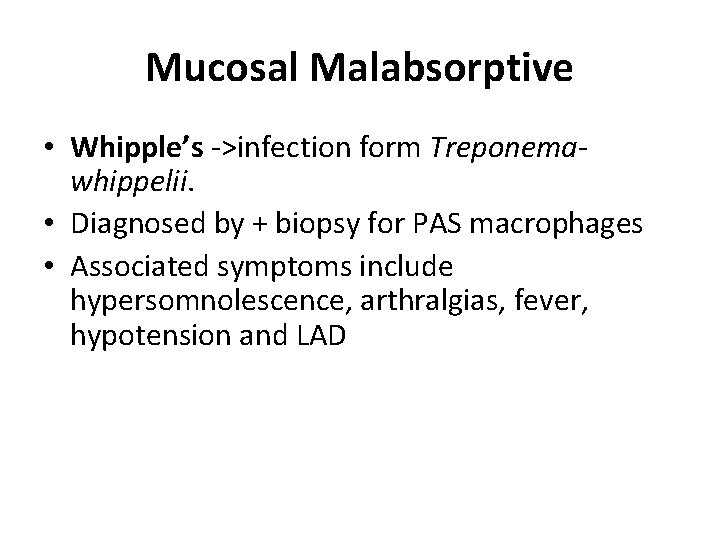 Mucosal Malabsorptive

• Whipple's ->infection form Treponema-whippelii.
• Diagnosed by + biopsy for PAS macrophages
• Associated symptoms include hypersomnolescence, arthralgias, fever, hypotension and LAD